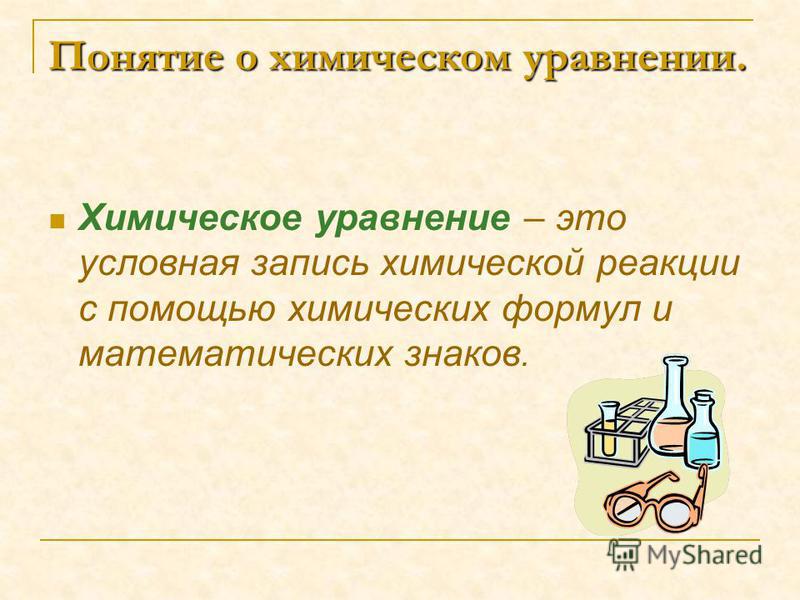 Понятие о химическом уравнении.

Химическое уравнение – это условная запись химической реакции с помощью химических формул и математических знаков.

MyShared